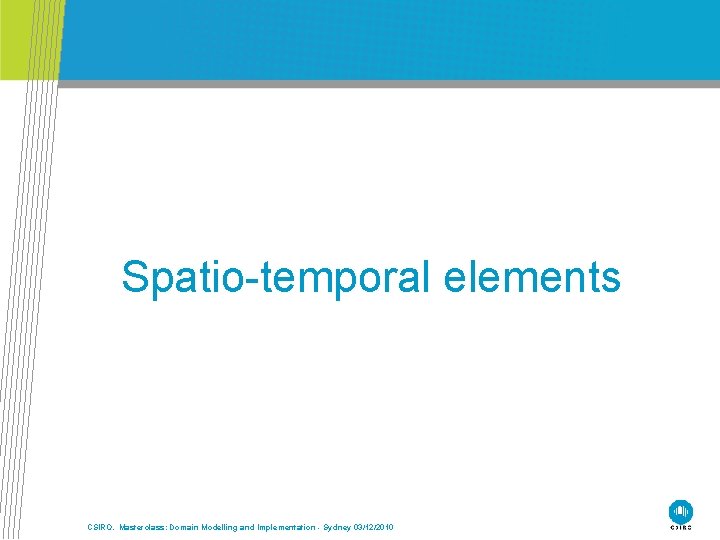 Spatio-temporal elements

CSIRO. Masterclass: Domain Modelling and Implementation - Sydney 03/12/2010

CSIRO